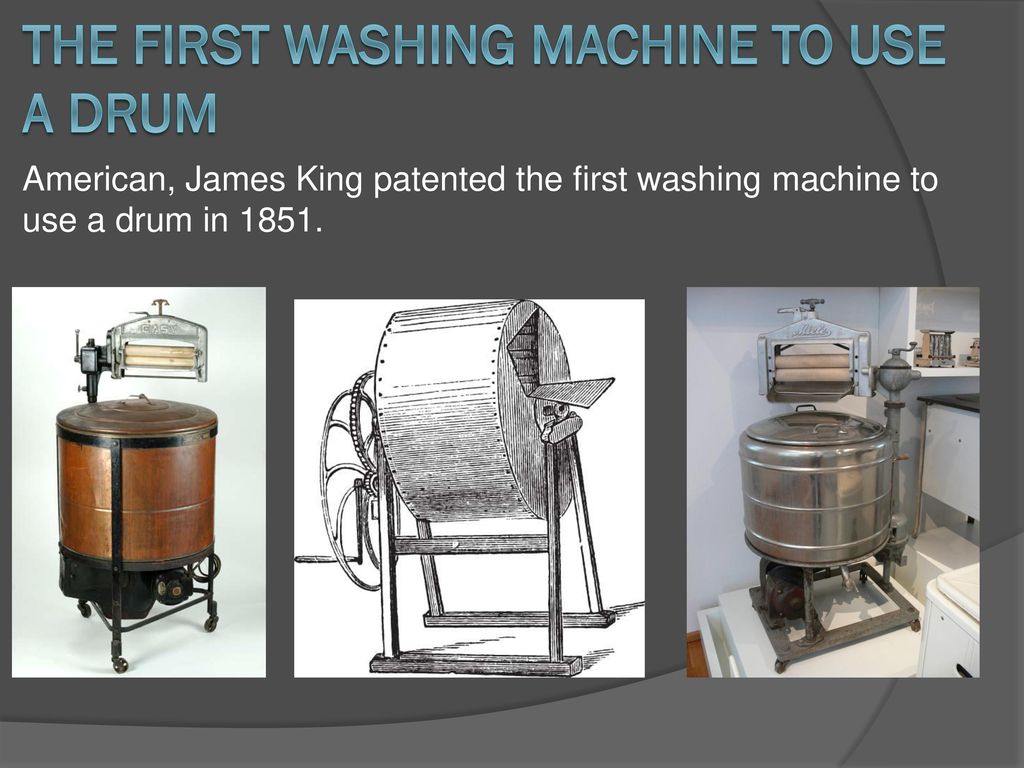 THE FIRST WASHING MACHINE TO USE A DRUM

American, James King patented the first washing machine to use a drum in 1851.

EASY

Miele